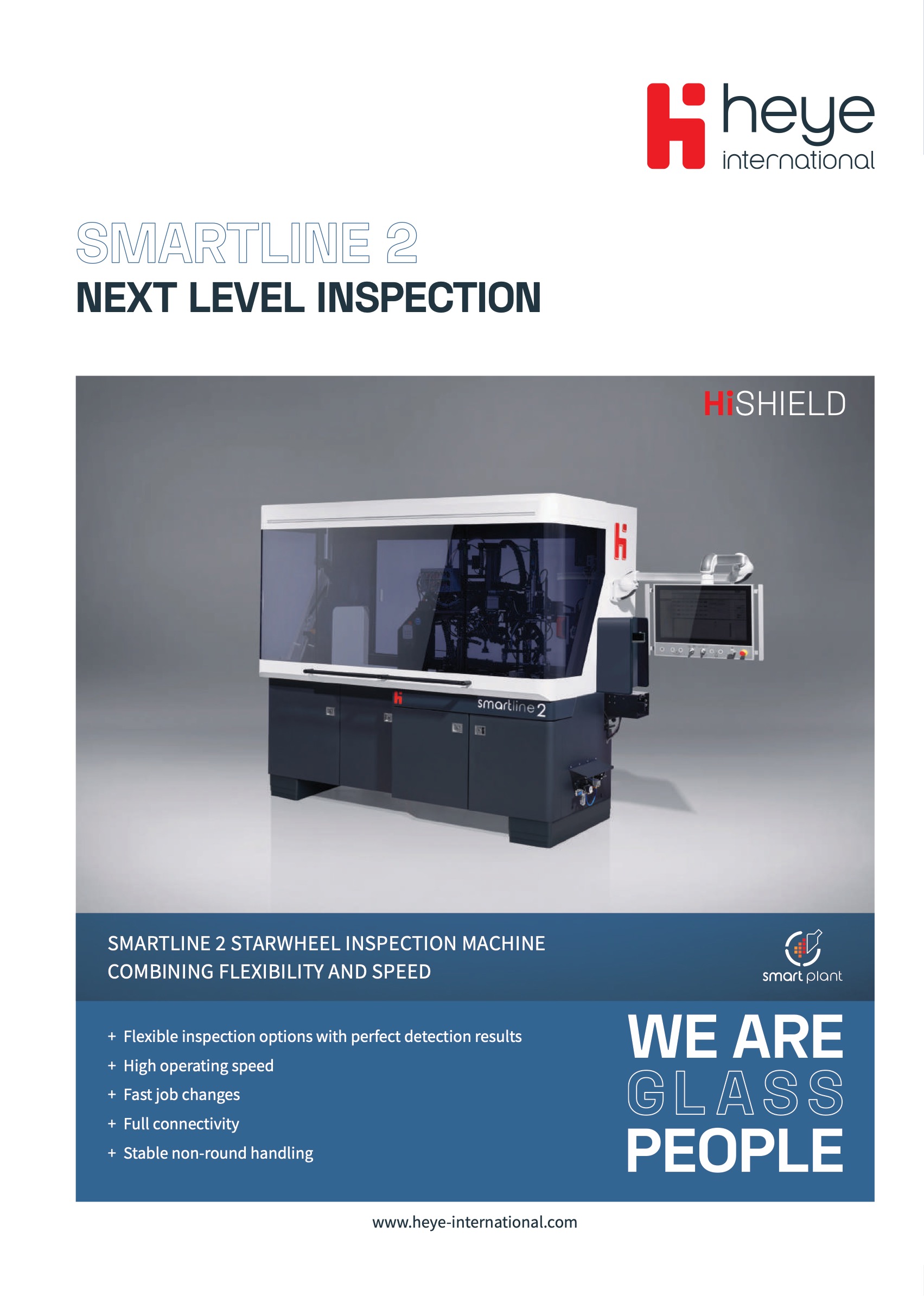 heye
international

SMARTLINE 2
NEXT LEVEL INSPECTION

HiSHIELD

smartline 2

SMARTLINE 2 STARWHEEL INSPECTION MACHINE COMBINING FLEXIBILITY AND SPEED

smart plant

+ Flexible inspection options with perfect detection results
+ High operating speed
+ Fast job changes
+ Full connectivity
+ Stable non-round handling

WE ARE GLASS PEOPLE

www.heye-international.com